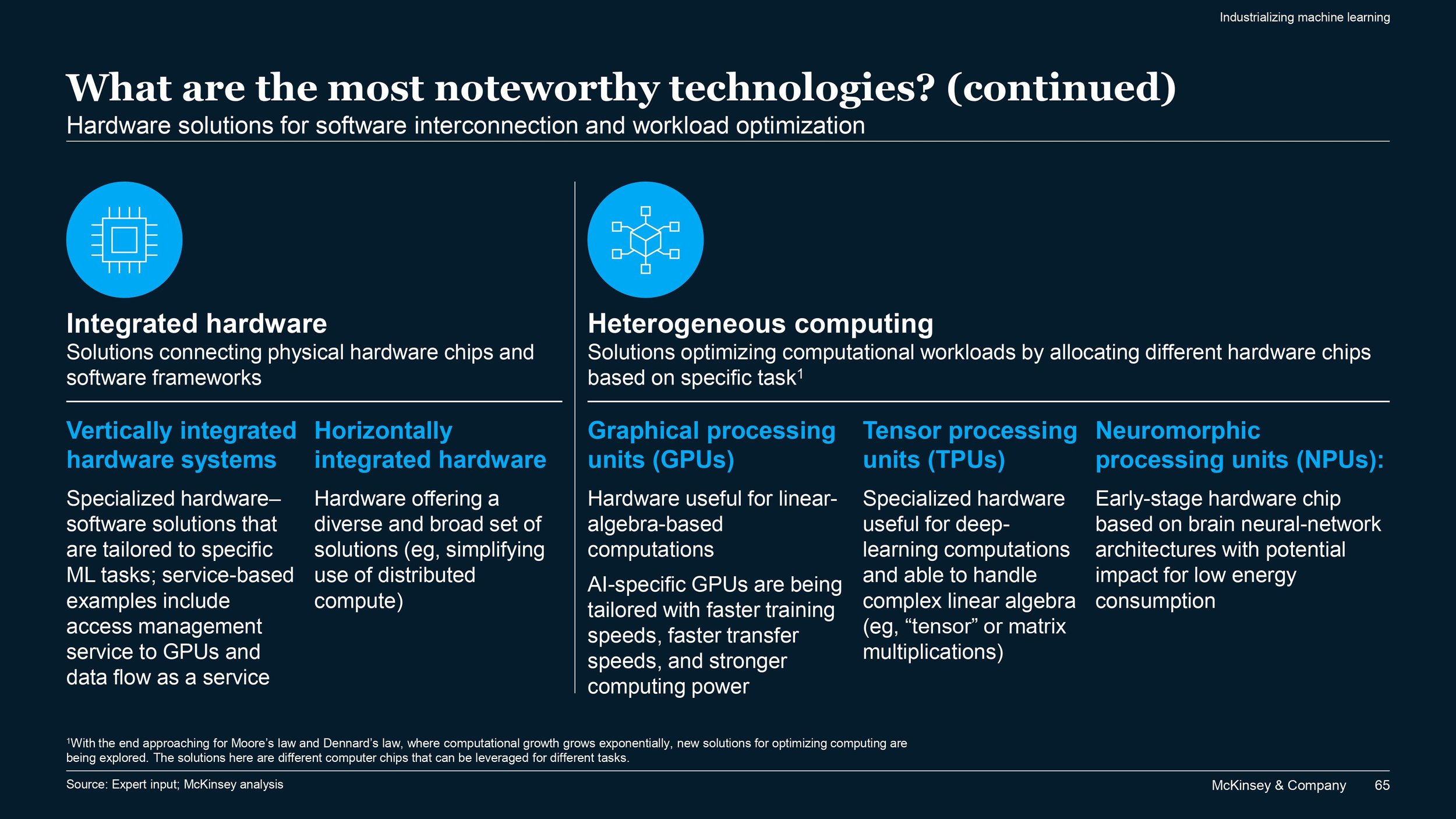 Industrializing machine learning

What are the most noteworthy technologies? (continued)

Hardware solutions for software interconnection and workload optimization

Integrated hardware

Solutions connecting physical hardware chips and software frameworks

Vertically integrated hardware systems

Specialized hardware–software solutions that are tailored to specific ML tasks; service-based examples include access management service to GPUs and data flow as a service

Horizontally integrated hardware

Hardware offering a diverse and broad set of solutions (eg, simplifying use of distributed compute)

Heterogeneous computing

Solutions optimizing computational workloads by allocating different hardware chips based on specific task$^1$

Graphical processing units (GPUs)

Hardware useful for linear-algebra-based computations

AI-specific GPUs are being tailored with faster training speeds, faster transfer speeds, and stronger computing power

Tensor processing units (TPUs)

Specialized hardware useful for deep-learning computations and able to handle complex linear algebra (eg, “tensor” or matrix multiplications)

Neuromorphic processing units (NPUs):

Early-stage hardware chip based on brain neural-network architectures with potential impact for low energy consumption

$^1$With the end approaching for Moore’s law and Dennard’s law, where computational growth grows exponentially, new solutions for optimizing computing are being explored. The solutions here are different computer chips that can be leveraged for different tasks.

Source: Expert input; McKinsey analysis

McKinsey & Company 65